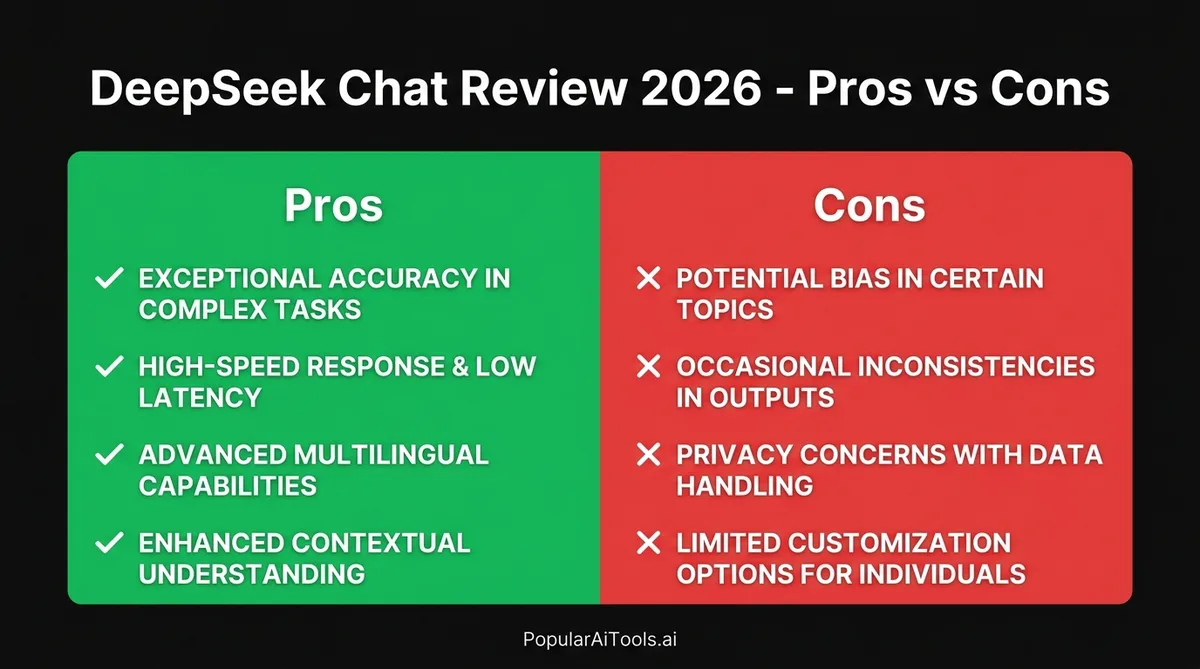 DeepSeek Chat Review 2026 - Pros vs Cons

Pros

✓ EXCEPTIONAL ACCURACY IN COMPLEX TASKS

✓ HIGH-SPEED RESPONSE & LOW LATENCY

✓ ADVANCED MULTILINGUAL CAPABILITIES

✓ ENHANCED CONTEXTUAL UNDERSTANDING

Cons

✕ POTENTIAL BIAS IN CERTAIN TOPICS

✕ OCCASIONAL INCONSISTENCIES IN OUTPUTS

✕ PRIVACY CONCERNS WITH DATA HANDLING

✕ LIMITED CUSTOMIZATION OPTIONS FOR INDIVIDUALS

PopularAiTools.ai